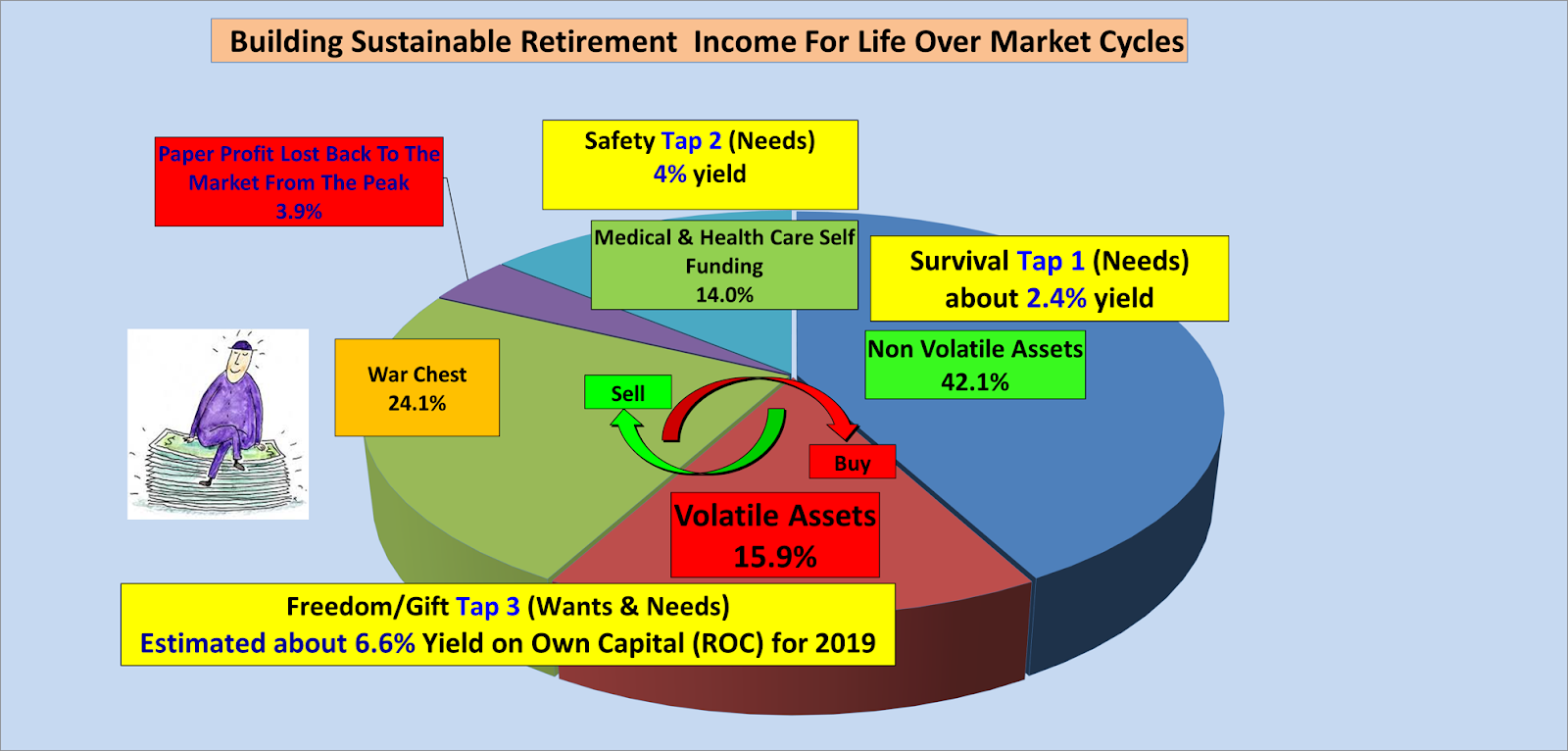 Building Sustainable Retirement Income For Life Over Market Cycles

Paper Profit Lost Back To The Market From The Peak 3.9%

Safety Tap 2 (Needs) 4% yield

Medical & Health Care Self Funding 14.0%

Survival Tap 1 (Needs) about 2.4% yield

Non Volatile Assets 42.1%

War Chest 24.1%

Sell

Buy

Volatile Assets 15.9%

Freedom/Gift Tap 3 (Wants & Needs)
Estimated about 6.6% Yield on Own Capital (ROC) for 2019